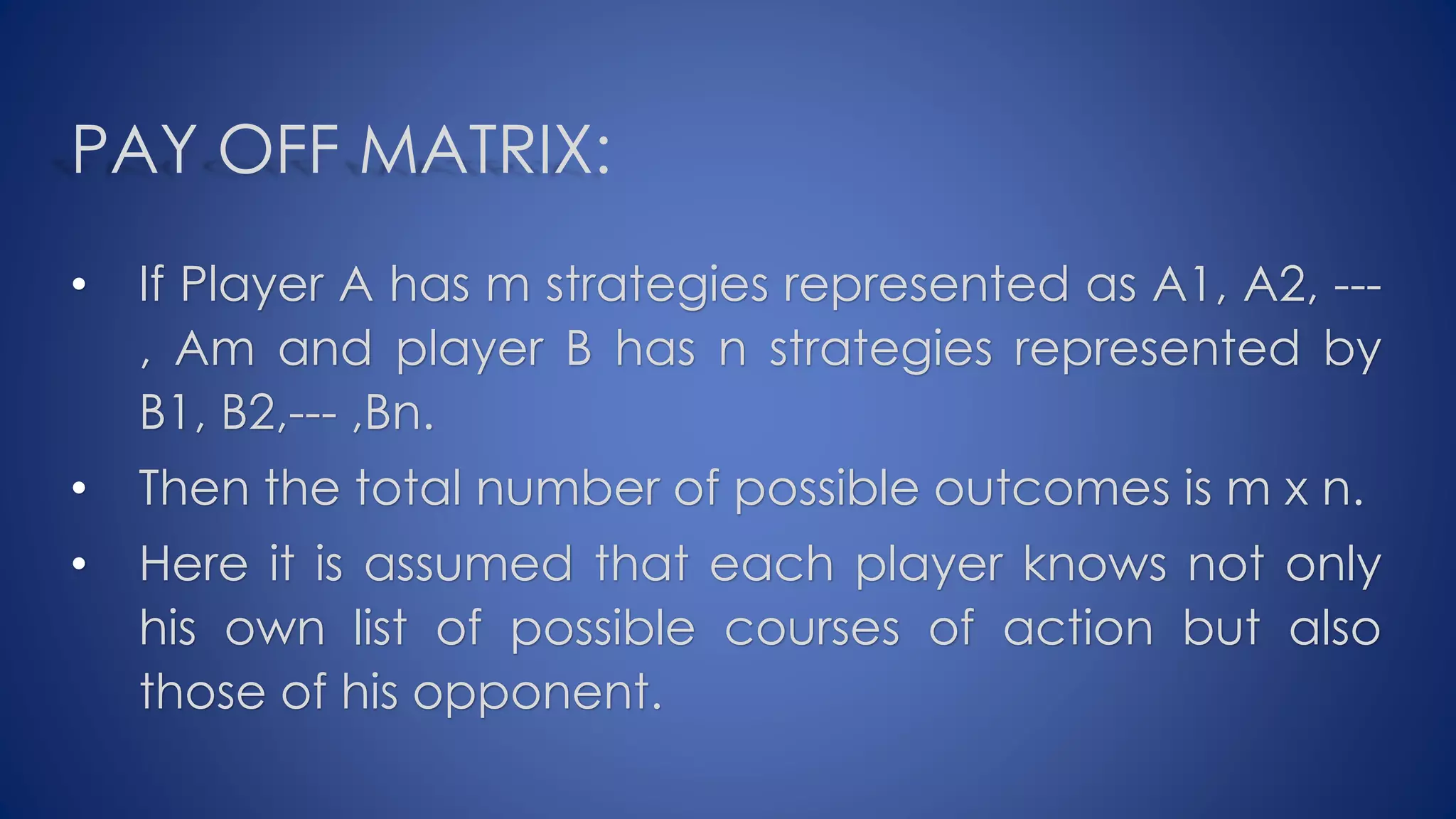 PAY OFF MATRIX:

• If Player A has m strategies represented as A1, A2, --- , Am and player B has n strategies represented by B1, B2,--- ,Bn.

• Then the total number of possible outcomes is m x n.

• Here it is assumed that each player knows not only his own list of possible courses of action but also those of his opponent.